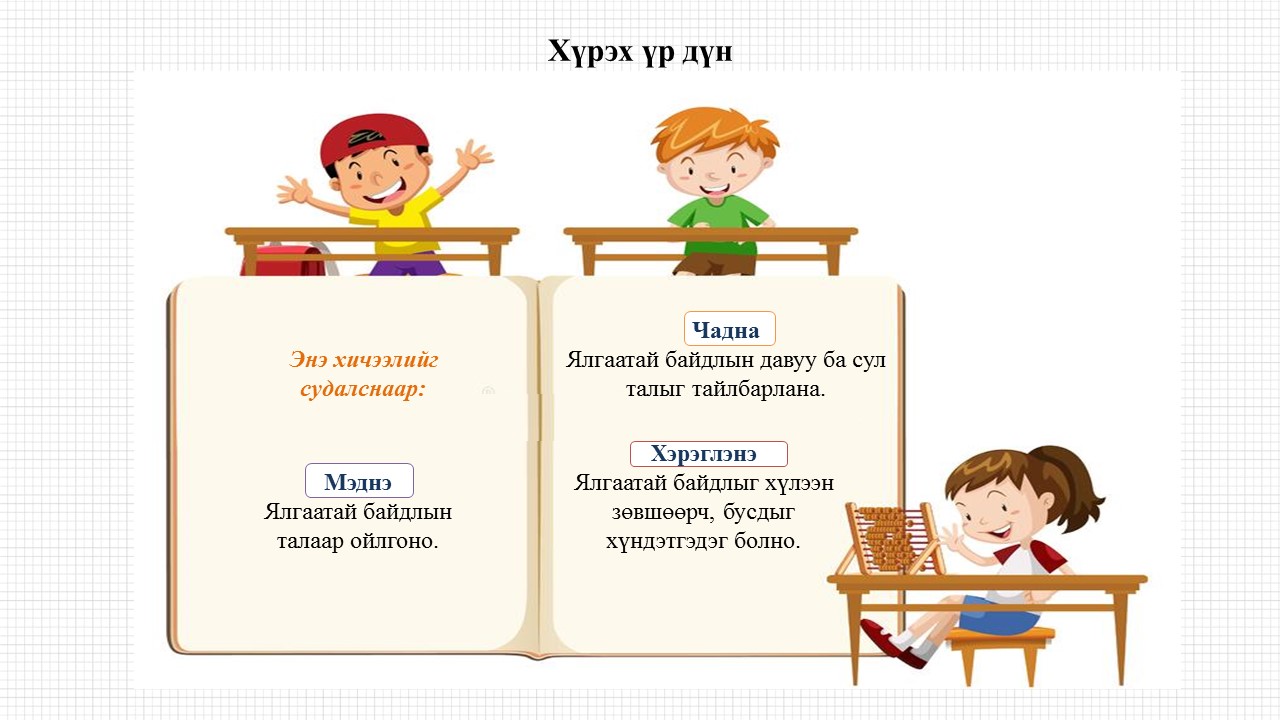 Хүрэх үр дүн

Энэ хичээлийг судалснаар:

Мэднэ
Ялгаатай байдлын талаар ойлгоно.

Чадна
Ялгаатай байдлын давуу ба сул талыг тайлбарлана.

Хэрэглэнэ
Ялгаатай байдлыг хүлээн зөвшөөрч, бусдыг хүндэтгэдэг болно.